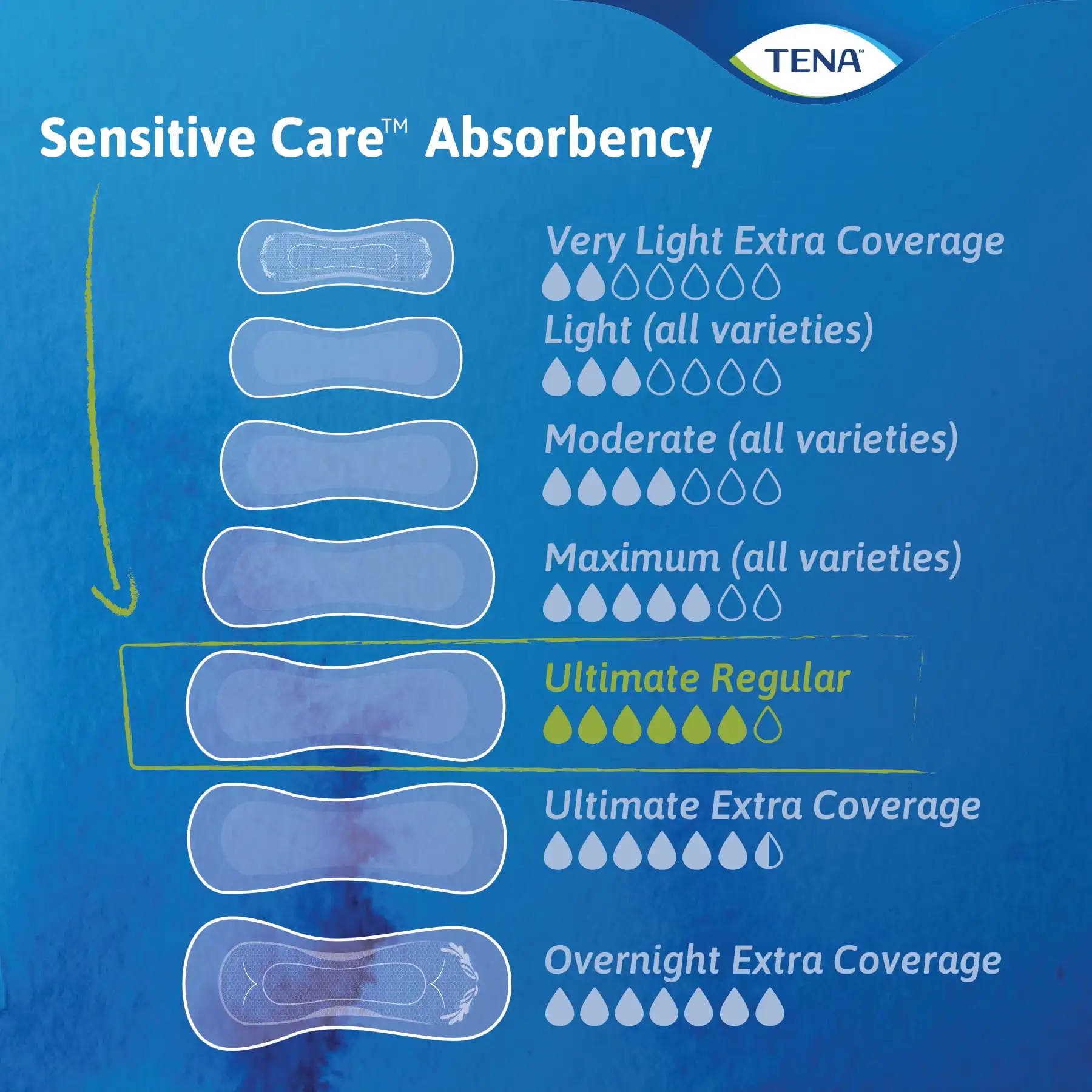 TENA®

Sensitive Care™ Absorbency

Very Light Extra Coverage

Light (all varieties)

Moderate (all varieties)

Maximum (all varieties)

Ultimate Regular

Ultimate Extra Coverage

Overnight Extra Coverage